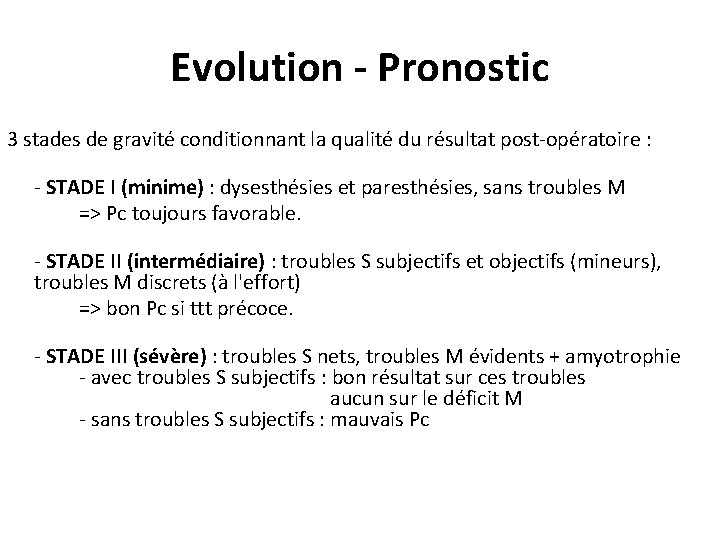 Evolution - Pronostic

3 stades de gravité conditionnant la qualité du résultat post-opératoire :

- STADE I (minime) : dysesthésies et paresthésies, sans troubles M
=> Pc toujours favorable.

- STADE II (intermédiaire) : troubles S subjectifs et objectifs (mineurs), troubles M discrets (à l'effort)
=> bon Pc si ttt précoce.

- STADE III (sévère) : troubles S nets, troubles M évidents + amyotrophie
- avec troubles S subjectifs : bon résultat sur ces troubles
aucun sur le déficit M
- sans troubles S subjectifs : mauvais Pc